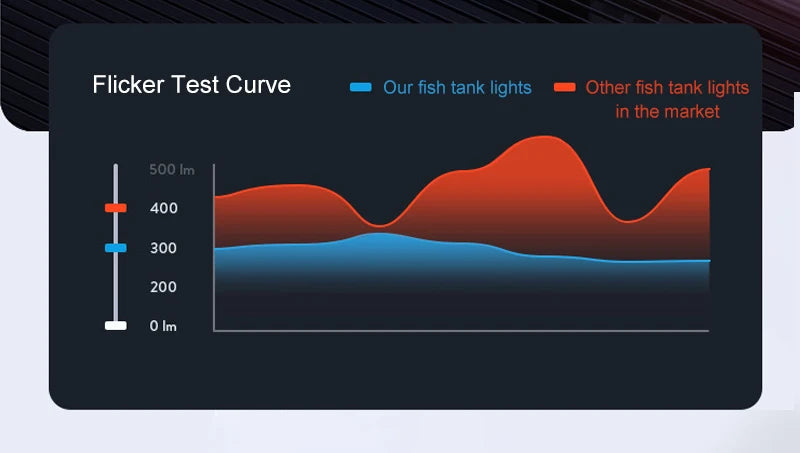 Flicker Test Curve

Our fish tank lights

Other fish tank lights in the market

500 lm
400
300
200
0 lm